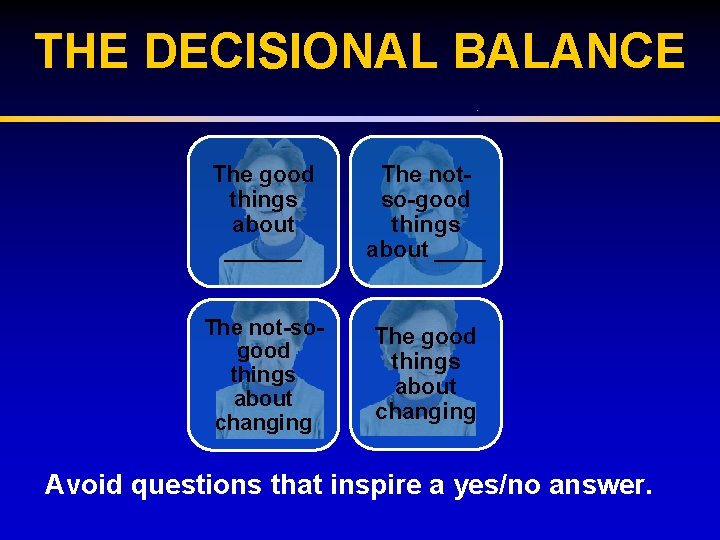 THE DECISIONAL BALANCE

The good things about ______

The not-so-good things about ____

The not-so-good things about changing

The good things about changing

Avoid questions that inspire a yes/no answer.